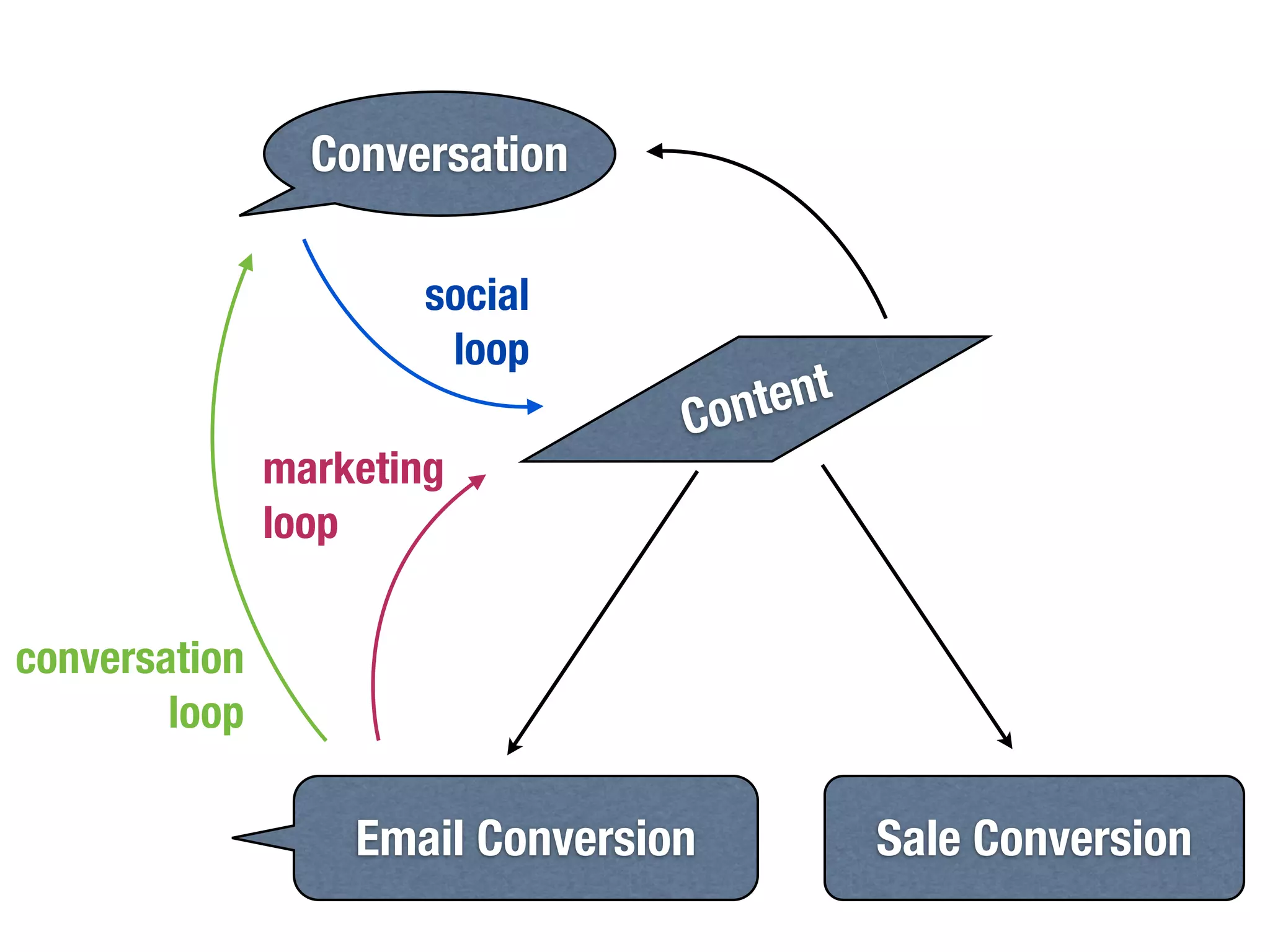 Conversation

social loop

Content

marketing loop

conversation loop

Email Conversion

Sale Conversion